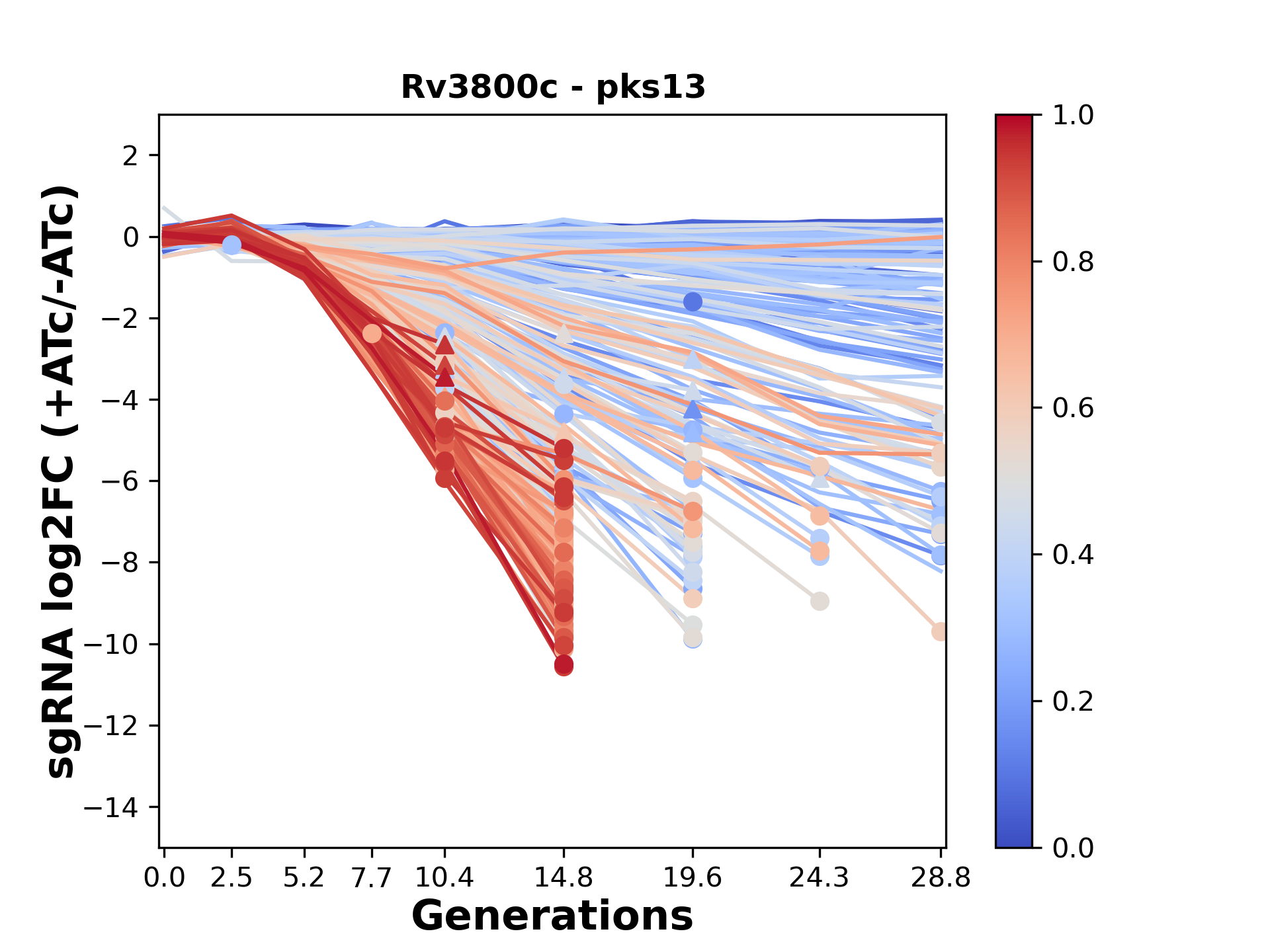 Rv3800c - pks13

sgRNA log2FC (+ATc/-ATc)

2
0
−2
−4
−6
−8
−10
−12
−14

0.0 2.5 5.2 7.7 10.4 14.8 19.6 24.3 28.8

Generations

1.0
0.8
0.6
0.4
0.2
0.0